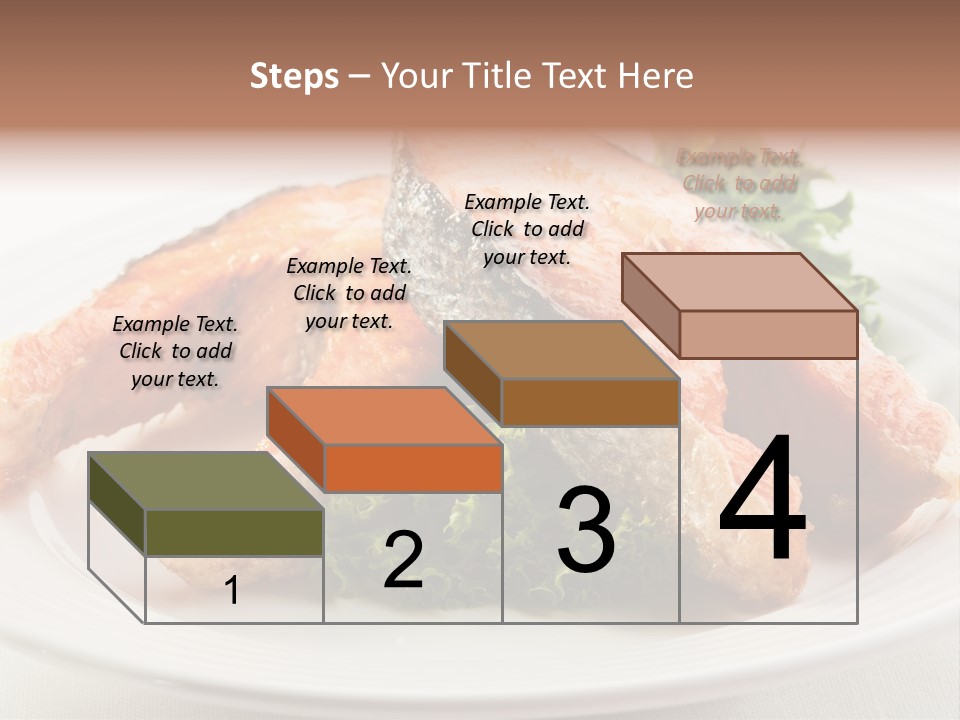 Steps – Your Title Text Here

Example Text. Click to add your text.

Example Text. Click to add your text.

Example Text. Click to add your text.

Example Text. Click to add your text.

1

2

3

4